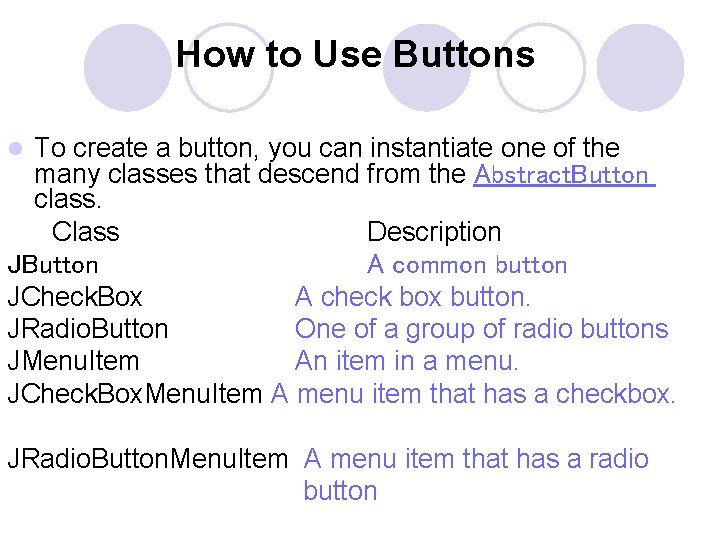 How to Use Buttons

To create a button, you can instantiate one of the many classes that descend from the AbstractButton class.

| Class | Description |
|---|---|
| JButton | A common button |
| JCheckBox | A check box button. |
| JRadioButton | One of a group of radio buttons |
| JMenuItem | An item in a menu. |
| JCheckBoxMenuItem | A menu item that has a checkbox. |
| JRadioButtonMenuItem | A menu item that has a radio button |